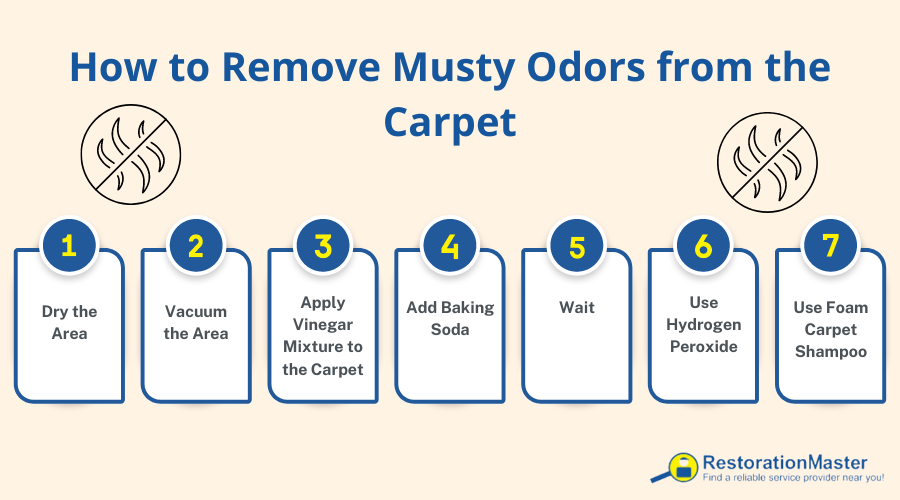 How to Remove Musty Odors from the Carpet

1
Dry the Area

2
Vacuum the Area

3
Apply Vinegar Mixture to the Carpet

4
Add Baking Soda

5
Wait

6
Use Hydrogen Peroxide

7
Use Foam Carpet Shampoo

RestorationMaster
Find a reliable service provider near you!